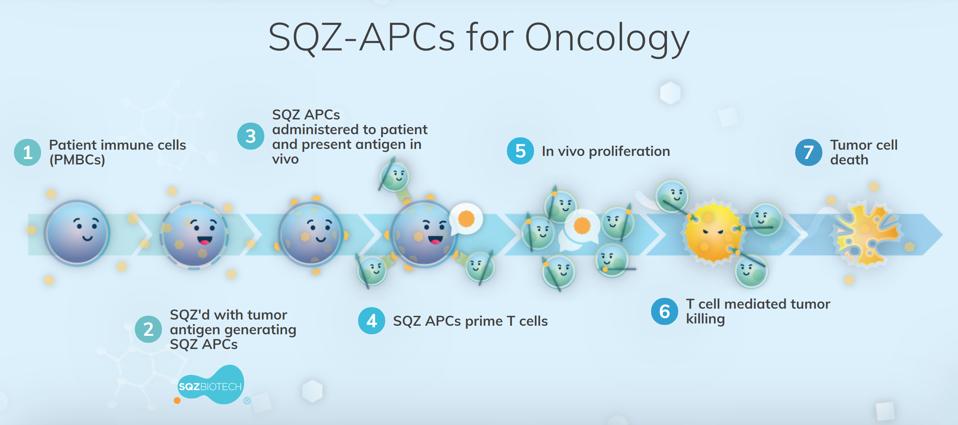 SQZ-APCs for Oncology

1 Patient immune cells (PMBCs)

2 SQZ'd with tumor antigen generating SQZ APCs

3 SQZ APCs administered to patient and present antigen in vivo

4 SQZ APCs prime T cells

5 In vivo proliferation

6 T cell mediated tumor killing

7 Tumor cell death

SQZBIOTECH